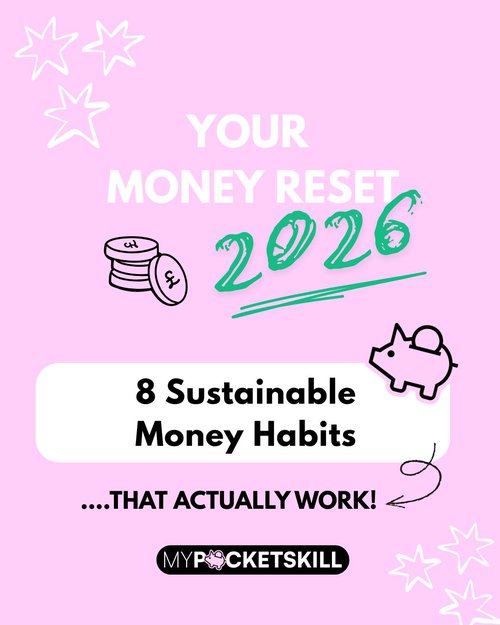 YOUR MONEY RESET 2026

£

£

8 Sustainable Money Habits

....THAT ACTUALLY WORK!

MYPOCKETSKILL